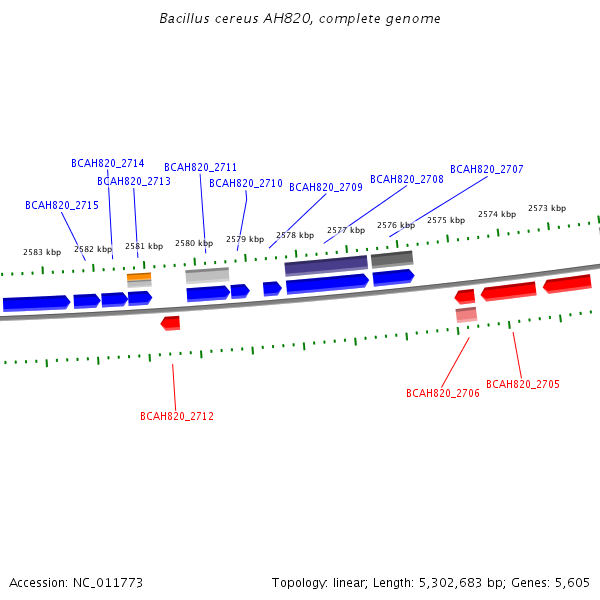 Bacillus cereus AH820, complete genome

BCAH820_2714
BCAH820_2713
BCAH820_2711
BCAH820_2710
BCAH820_2709
BCAH820_2708
BCAH820_2707
BCAH820_2715

2583 kbp
2582 kbp
2581 kbp
2580 kbp
2579 kbp
2578 kbp
2577 kbp
2576 kbp
2575 kbp
2574 kbp
2573 kbp

BCAH820_2706
BCAH820_2705
BCAH820_2712

Accession: NC_011773
Topology: linear; Length: 5,302,683 bp; Genes: 5,605